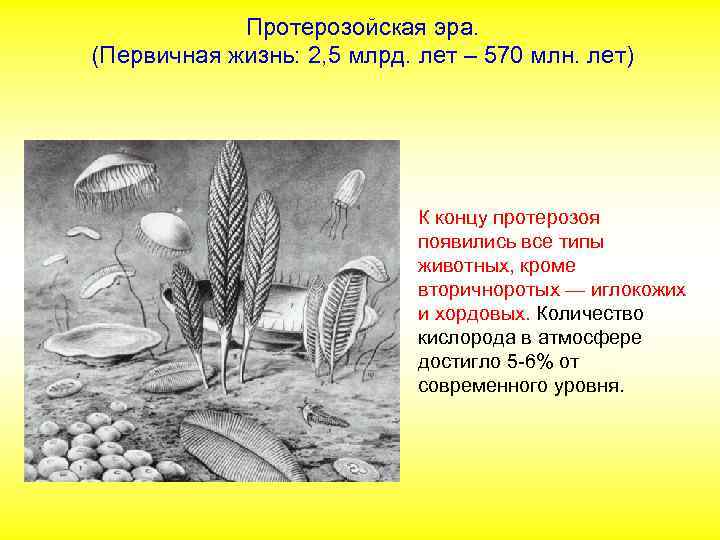 Протерозойская эра.
(Первичная жизнь: 2,5 млрд. лет – 570 млн. лет)

К концу протерозоя появились все типы животных, кроме вторичноротых — иглокожих и хордовых. Количество кислорода в атмосфере достигло 5-6% от современного уровня.